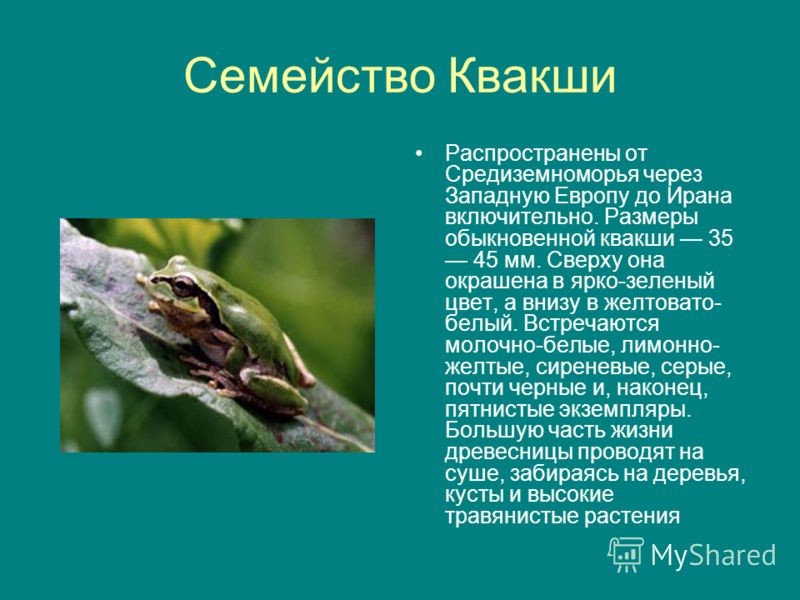 Семейство Квакши

• Распространены от Средиземноморья через Западную Европу до Ирана включительно. Размеры обыкновенной квакши — 35 — 45 мм. Сверху она окрашена в ярко-зеленый цвет, а внизу в желтовато-белый. Встречаются молочно-белые, лимонно-желтые, сиреневые, серые, почти черные и, наконец, пятнистые экземпляры. Большую часть жизни древесницы проводят на суше, забираясь на деревья, кусты и высокие травянистые растения

MyShared